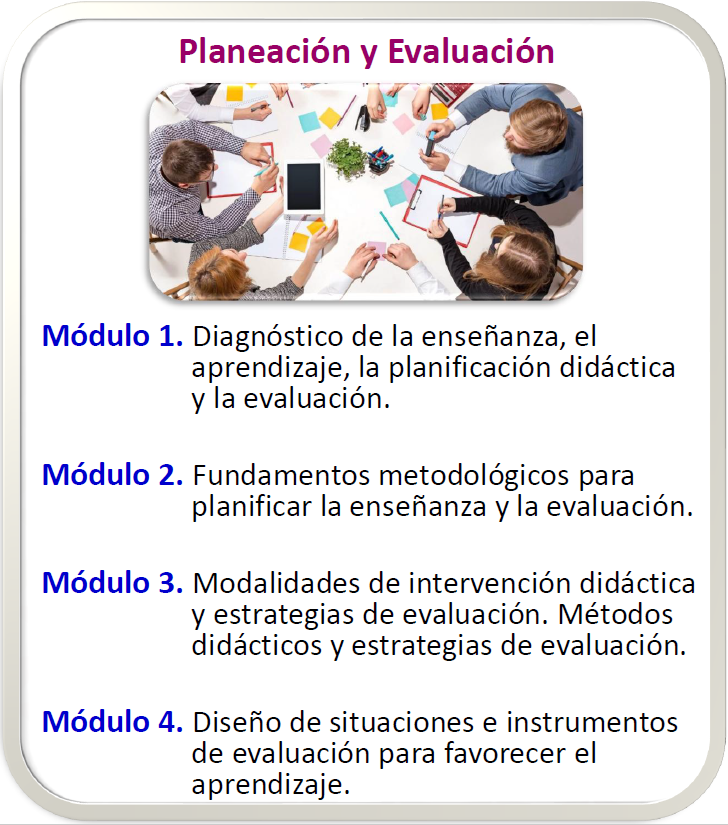 Planeación y Evaluación

Módulo 1. Diagnóstico de la enseñanza, el aprendizaje, la planificación didáctica y la evaluación.

Módulo 2. Fundamentos metodológicos para planificar la enseñanza y la evaluación.

Módulo 3. Modalidades de intervención didáctica y estrategias de evaluación. Métodos didácticos y estrategias de evaluación.

Módulo 4. Diseño de situaciones e instrumentos de evaluación para favorecer el aprendizaje.